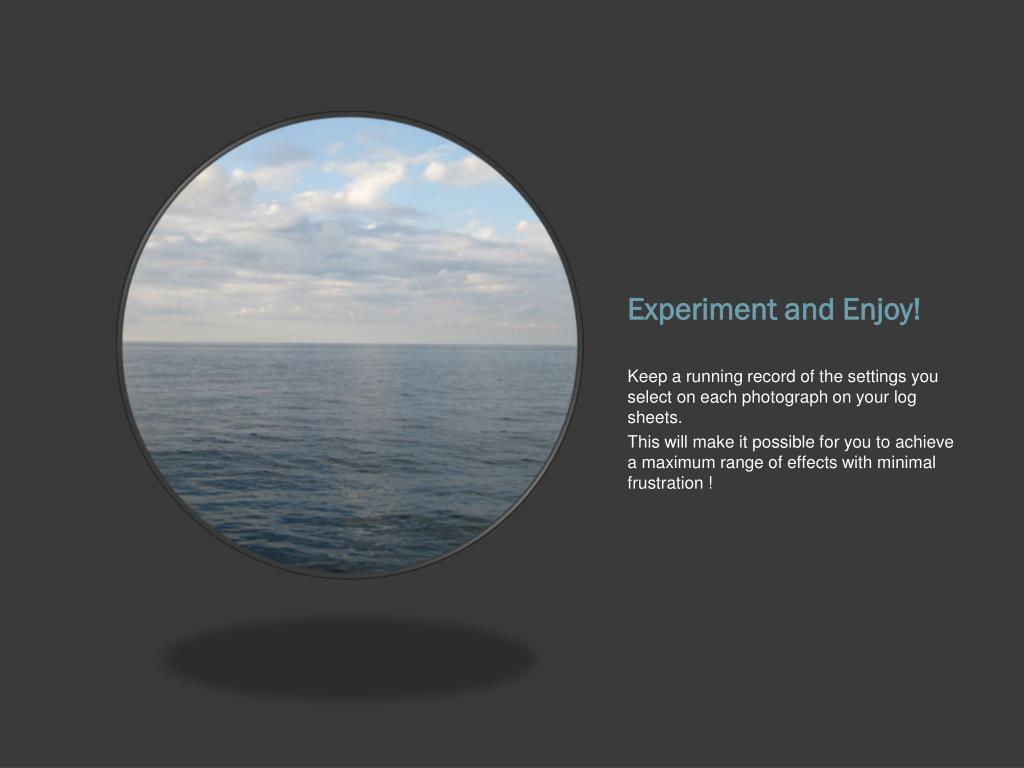 Experiment and Enjoy!

Keep a running record of the settings you select on each photograph on your log sheets.

This will make it possible for you to achieve a maximum range of effects with minimal frustration !